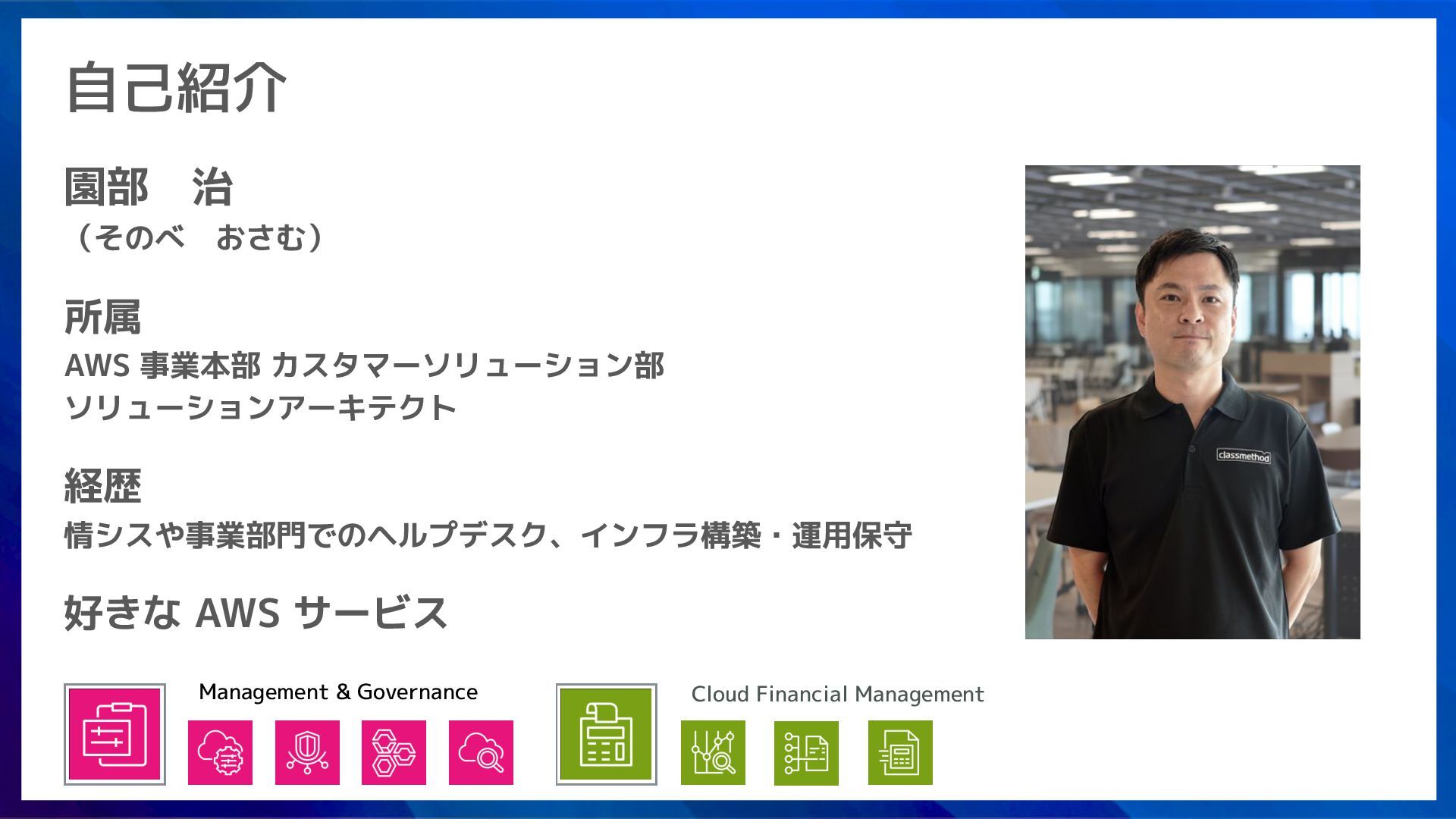 自己紹介

園部　治
（そのべ　おさむ）

所属
AWS 事業本部 カスタマーソリューション部
ソリューションアーキテクト

経歴
情シスや事業部門でのヘルプデスク、インフラ構築・運用保守

好きな AWS サービス

Management & Governance

Cloud Financial Management

classmethod